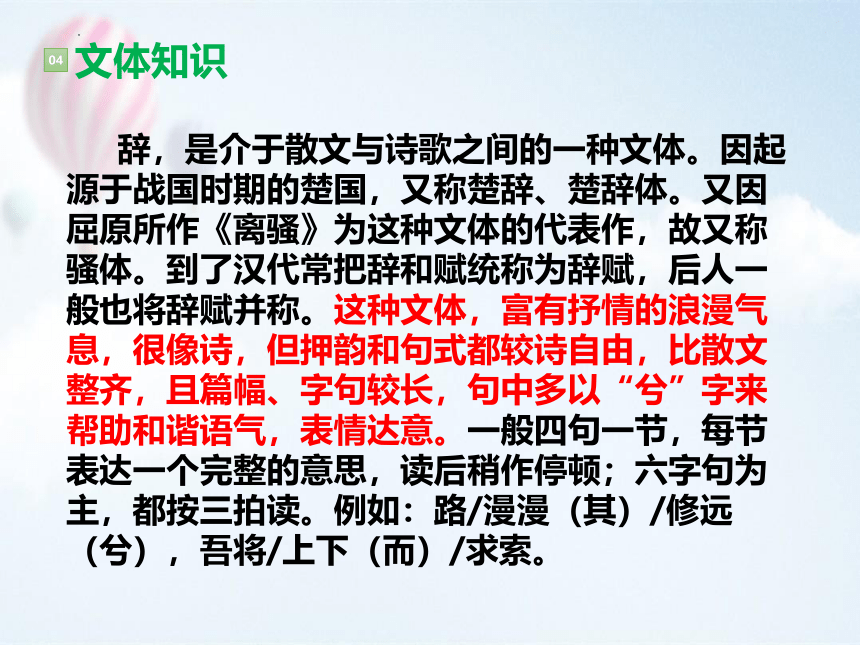 04 文体知识

辞，是介于散文与诗歌之间的一种文体。因起源于战国时期的楚国，又称楚辞、楚辞体。又因屈原所作《离骚》为这种文体的代表作，故又称骚体。到了汉代常把辞和赋统称为辞赋，后人一般也将辞赋并称。这种文体，富有抒情的浪漫气息，很像诗，但押韵和句式都较诗自由，比散文整齐，且篇幅、字句较长，句中多以“兮”字来帮助和谐语气，表情达意。一般四句一节，每节表达一个完整的意思，读后稍作停顿；六字句为主，都按三拍读。例如：路/漫漫（其）/修远（兮），吾将/上下（而）/求索。